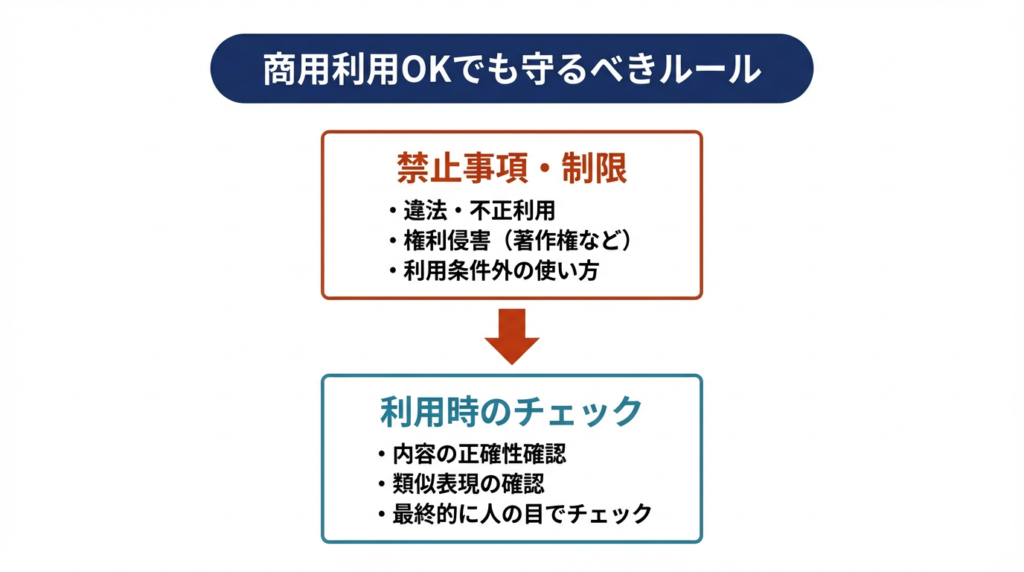 商用利用OKでも守るべきルール

禁止事項・制限

・違法・不正利用
・権利侵害（著作権など）
・利用条件外の使い方

利用時のチェック

・内容の正確性確認
・類似表現の確認
・最終的に人の目でチェック